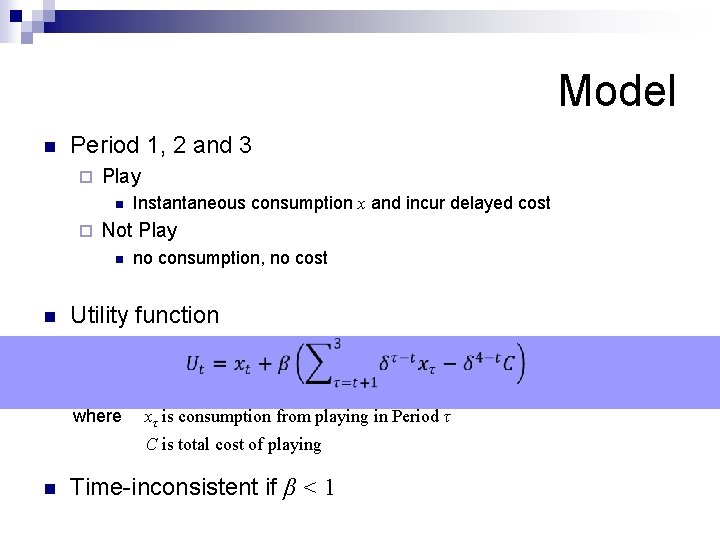 Model

Period 1, 2 and 3

Play

Instantaneous consumption $x$ and incur delayed cost

Not Play

no consumption, no cost

Utility function

$U_t = x_t + \beta \left( \sum_{\tau=t+1}^{3} \delta^{\tau-t} x_\tau - \delta^{4-t} C \right)$

where $x_\tau$ is consumption from playing in Period $\tau$

$C$ is total cost of playing

Time-inconsistent if $\beta < 1$